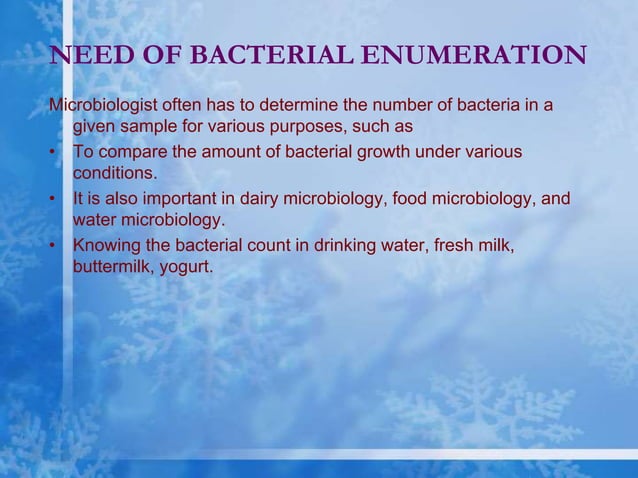 NEED OF BACTERIAL ENUMERATION

Microbiologist often has to determine the number of bacteria in a given sample for various purposes, such as

• To compare the amount of bacterial growth under various conditions.
• It is also important in dairy microbiology, food microbiology, and water microbiology.
• Knowing the bacterial count in drinking water, fresh milk, buttermilk, yogurt.